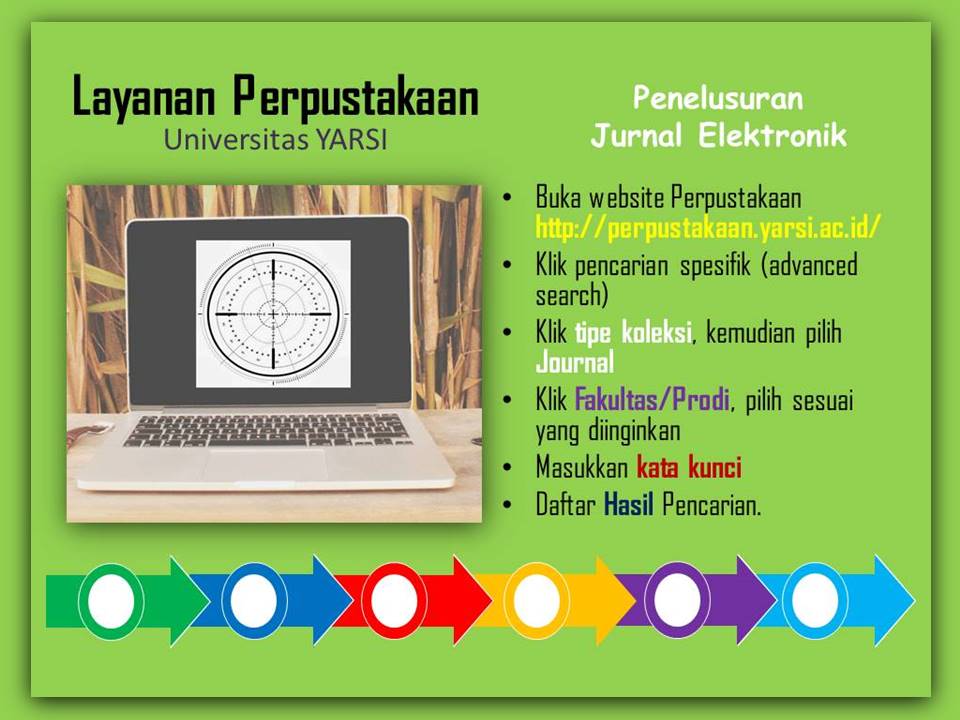 Layanan Perpustakaan
Universitas YARSI

Penelusuran
Jurnal Elektronik

• Buka website Perpustakaan http://perpustakaan.yarsi.ac.id/
• Klik pencarian spesifik (advanced search)
• Klik tipe koleksi, kemudian pilih Journal
• Klik Fakultas/Prodi, pilih sesuai yang diinginkan
• Masukkan kata kunci
• Daftar Hasil Pencarian.